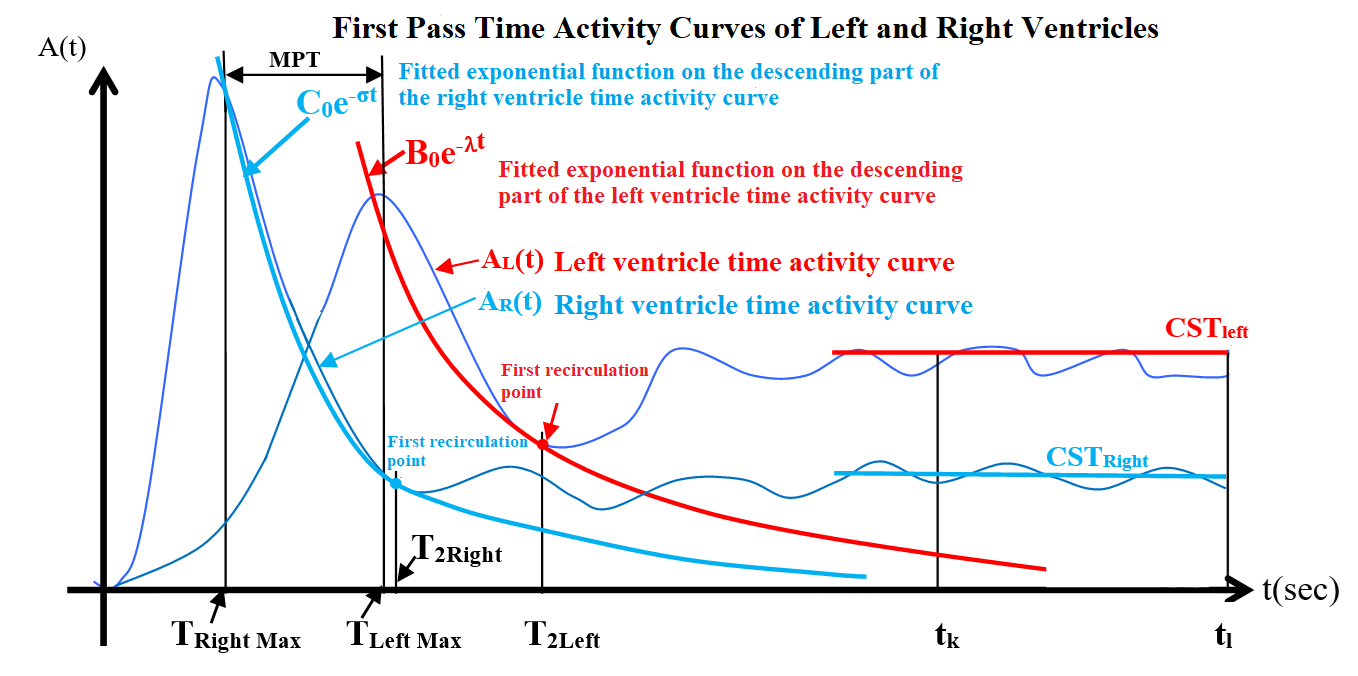 First Pass Time Activity Curves of Left and Right Ventricles

A(t)

MPT

Fitted exponential function on the descending part of the right ventricle time activity curve

$C_0e^{-\sigma t}$

$B_0e^{-\lambda t}$

Fitted exponential function on the descending part of the left ventricle time activity curve

$A_L(t)$ Left ventricle time activity curve

$A_R(t)$ Right ventricle time activity curve

$CST_{left}$

First recirculation point

First recirculation point

$CST_{Right}$

$T_{2Right}$

t(sec)

$T_{Right\ Max}$

$T_{Left\ Max}$

$T_{2Left}$

$t_k$

$t_l$